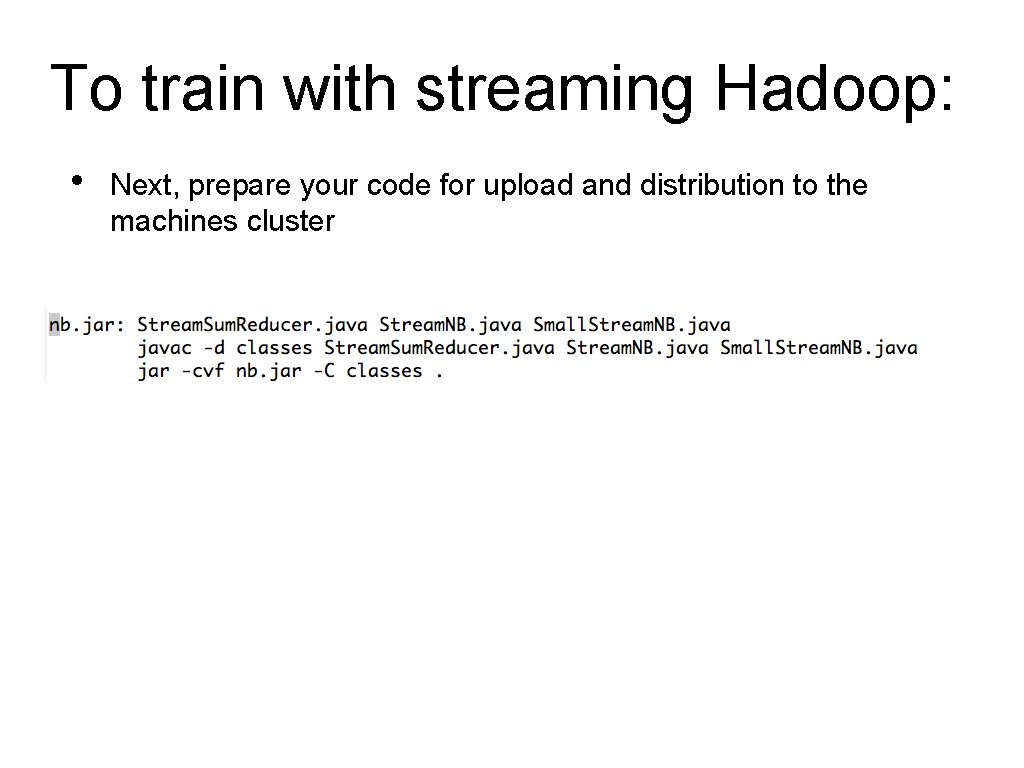 To train with streaming Hadoop:

• Next, prepare your code for upload and distribution to the machines cluster

nb.jar: StreamSumReducer.java StreamNB.java SmallStreamNB.java
        javac -d classes StreamSumReducer.java StreamNB.java SmallStreamNB.java
        jar -cvf nb.jar -C classes .